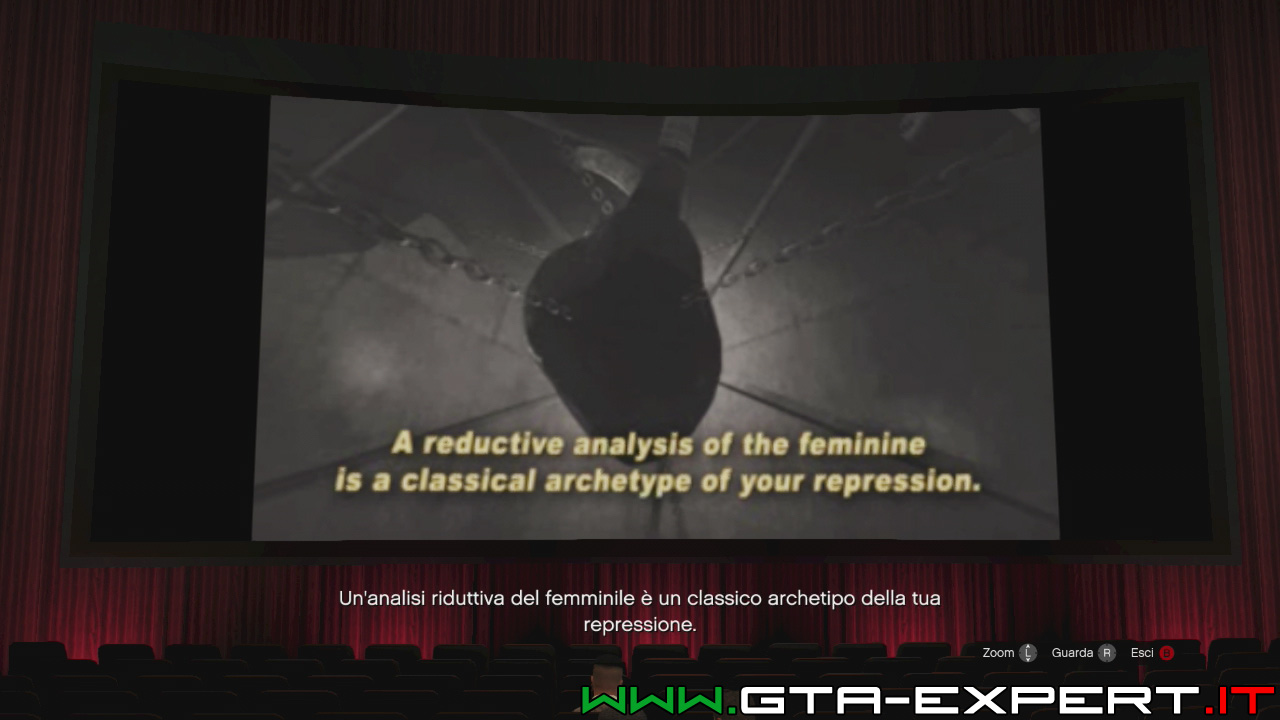 A reductive analysis of the feminine is a classical archetype of your repression.

Un'analisi riduttiva del femminile è un classico archetipo della tua repressione.

Zoom L Guarda R Esci B

WWW.GTA-EXPERT.IT